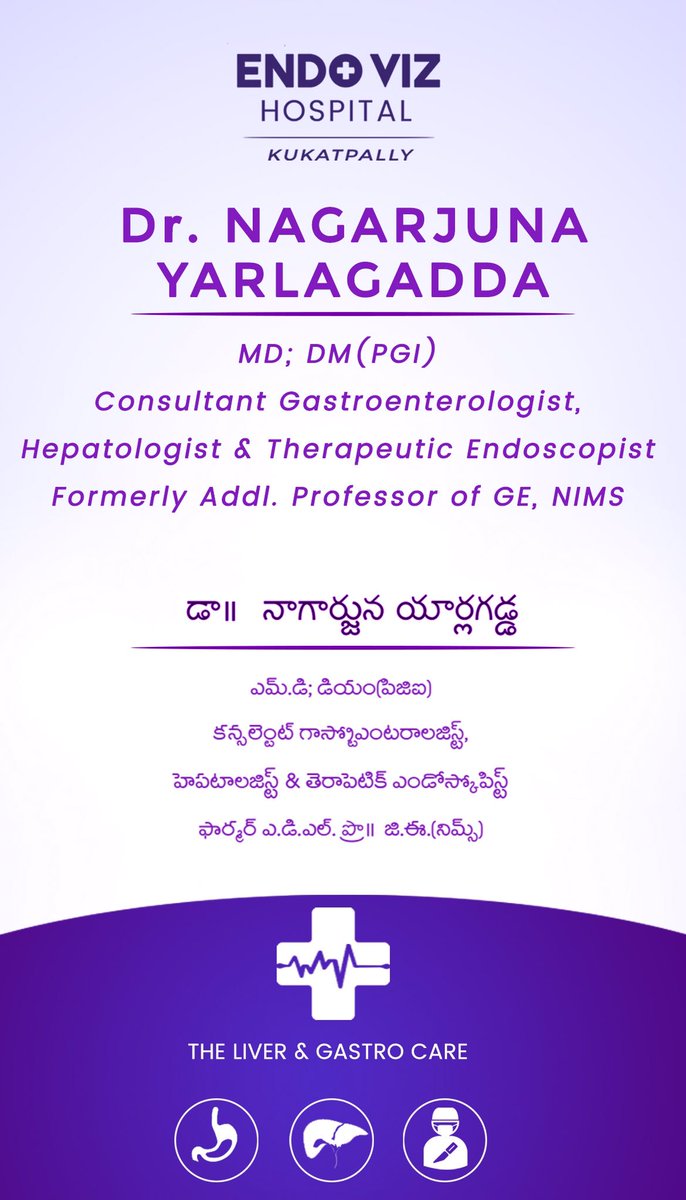 ENDO VIZ
HOSPITAL
KUKATPALLY

Dr. NAGARJUNA YARLAGADDA

MD; DM(PGI)
Consultant Gastroenterologist,
Hepatologist & Therapeutic Endoscopist
Formerly Addl. Professor of GE, NIMS

డా॥ నాగార్జున యార్లగడ్డ

ఎమ్.డి; డియం(పిజిఐ)
కన్సల్టెంట్ గాస్ట్రోఎంటరాలజిస్ట్,
హెపటాలజిస్ట్ & తెరాపెటిక్ ఎండోస్కోపిస్ట్
ఫార్మర్ ఎ.డి.ఎల్. ప్రొ॥ జి.ఈ.(నిమ్స్)

THE LIVER & GASTRO CARE